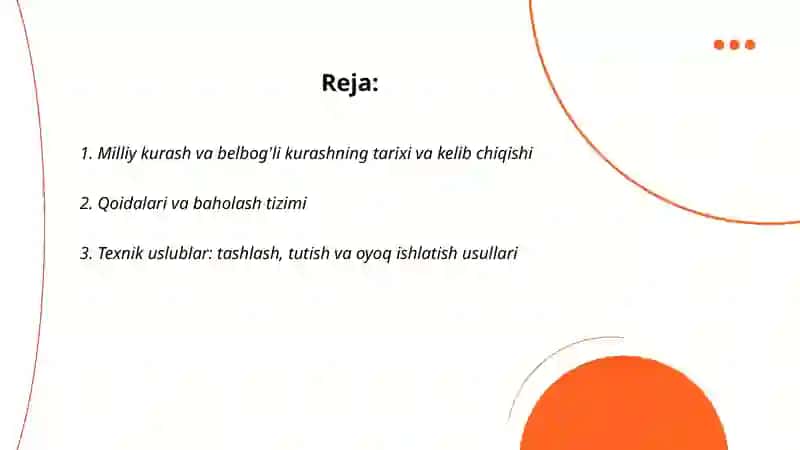 Reja:

1. Milliy kurash va belbog'li kurashning tarixi va kelib chiqishi

2. Qoidalari va baholash tizimi

3. Texnik uslublar: tashlash, tutish va oyoq ishlatish usullari